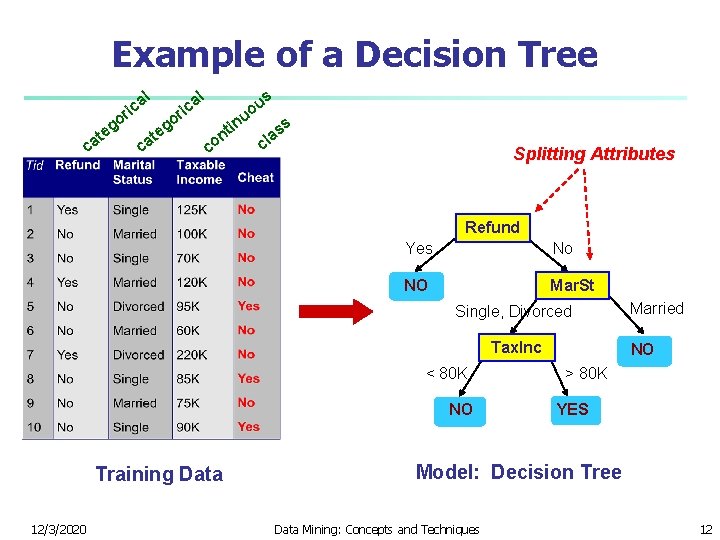 Example of a Decision Tree

categorical categorical continuous class

| Tid | Refund | Marital Status | Taxable Income | Cheat |
|---|---|---|---|---|
| 1 | Yes | Single | 125K | No |
| 2 | No | Married | 100K | No |
| 3 | No | Single | 70K | No |
| 4 | Yes | Married | 120K | No |
| 5 | No | Divorced | 95K | Yes |
| 6 | No | Married | 60K | No |
| 7 | Yes | Divorced | 220K | No |
| 8 | No | Single | 85K | Yes |
| 9 | No | Married | 75K | No |
| 10 | No | Single | 90K | Yes |

Training Data

Splitting Attributes

Refund
Yes No
NO
MarSt
Single, Divorced Married
TaxInc
NO
< 80K > 80K
NO YES

Model: Decision Tree

12/3/2020 Data Mining: Concepts and Techniques 12